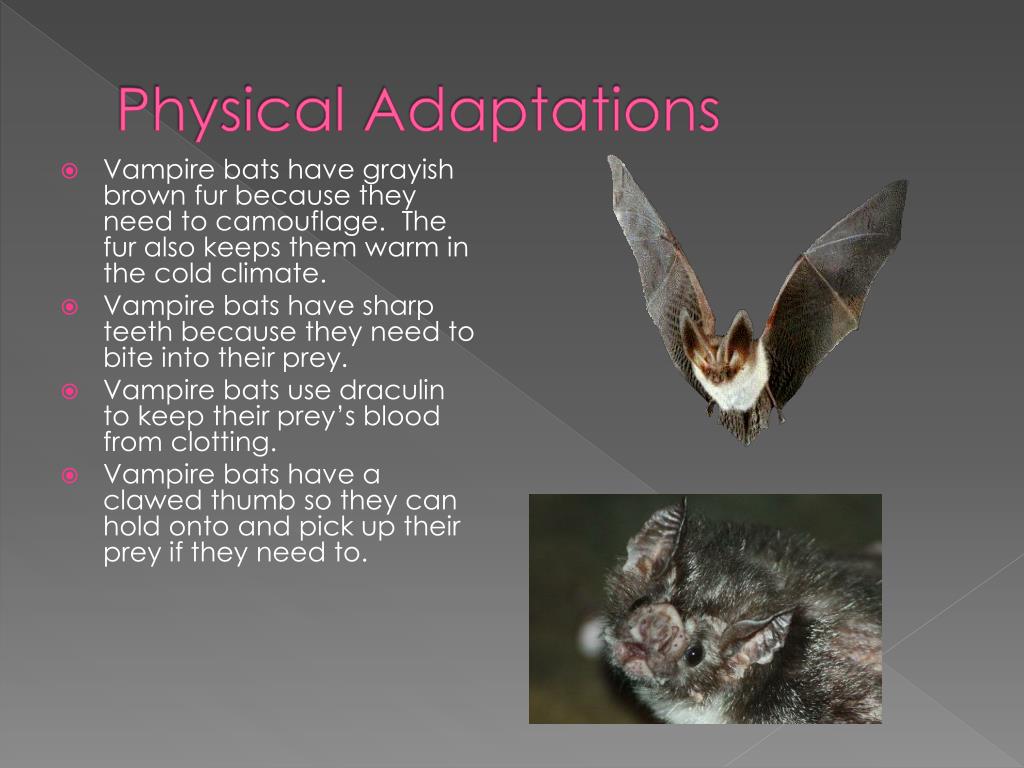 Physical Adaptations

Vampire bats have grayish brown fur because they need to camouflage. The fur also keeps them warm in the cold climate.

Vampire bats have sharp teeth because they need to bite into their prey.

Vampire bats use draculin to keep their prey's blood from clotting.

Vampire bats have a clawed thumb so they can hold onto and pick up their prey if they need to.